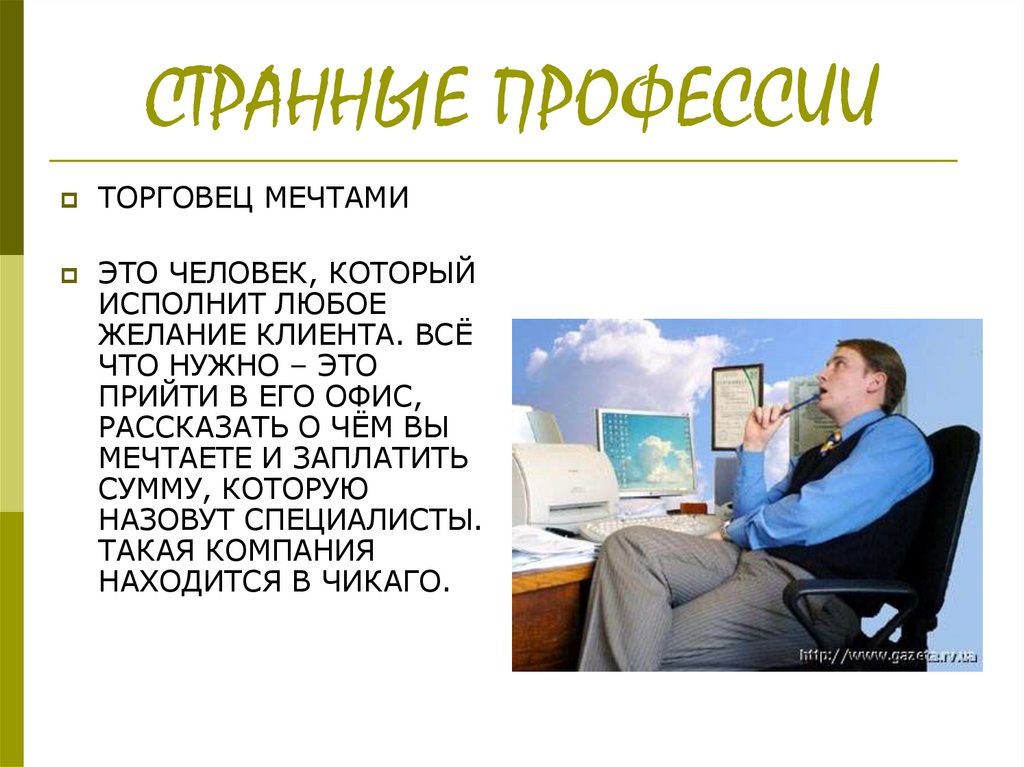 СТРАННЫЕ ПРОФЕССИИ

ТОРГОВЕЦ МЕЧТАМИ

ЭТО ЧЕЛОВЕК, КОТОРЫЙ ИСПОЛНИТ ЛЮБОЕ ЖЕЛАНИЕ КЛИЕНТА. ВСЁ ЧТО НУЖНО – ЭТО ПРИЙТИ В ЕГО ОФИС, РАССКАЗАТЬ О ЧЁМ ВЫ МЕЧТАЕТЕ И ЗАПЛАТИТЬ СУММУ, КОТОРУЮ НАЗОВУТ СПЕЦИАЛИСТЫ. ТАКАЯ КОМПАНИЯ НАХОДИТСЯ В ЧИКАГО.

http://www.gazeta.rv.ua